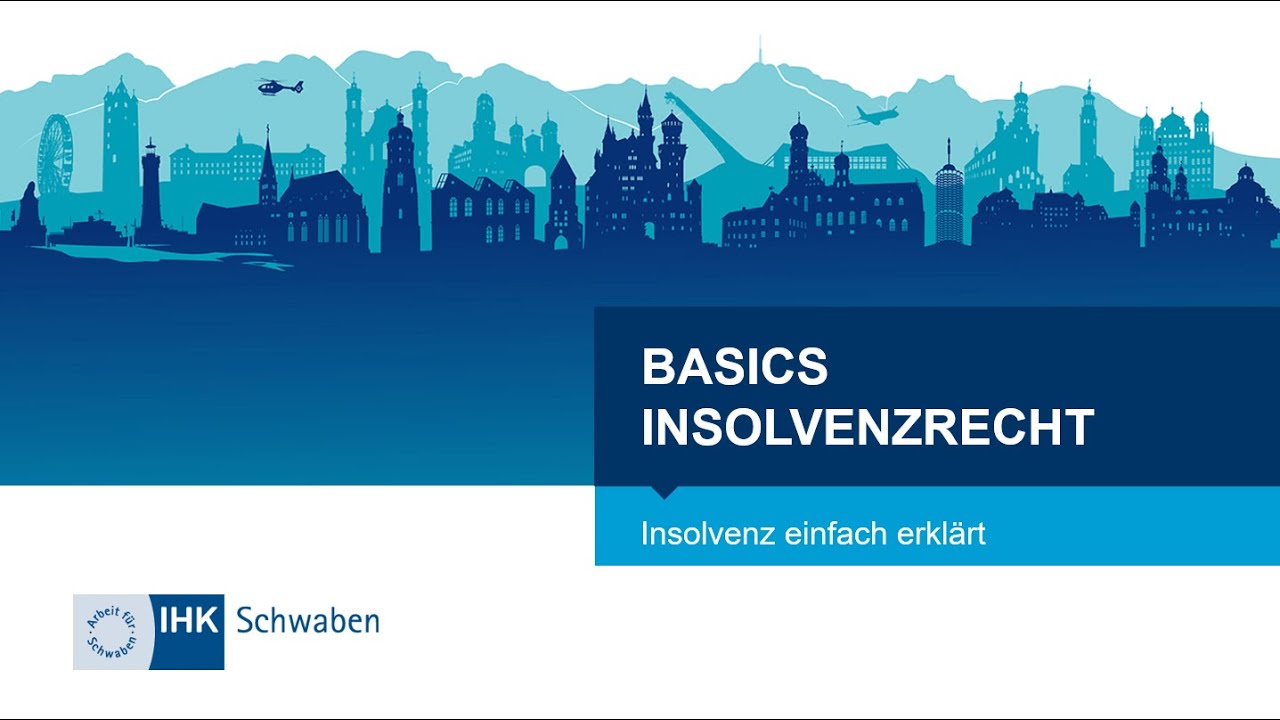 BASICS
INSOLVENZRECHT

Insolvenz einfach erklärt

Arbeit für Schwaben IHK Schwaben